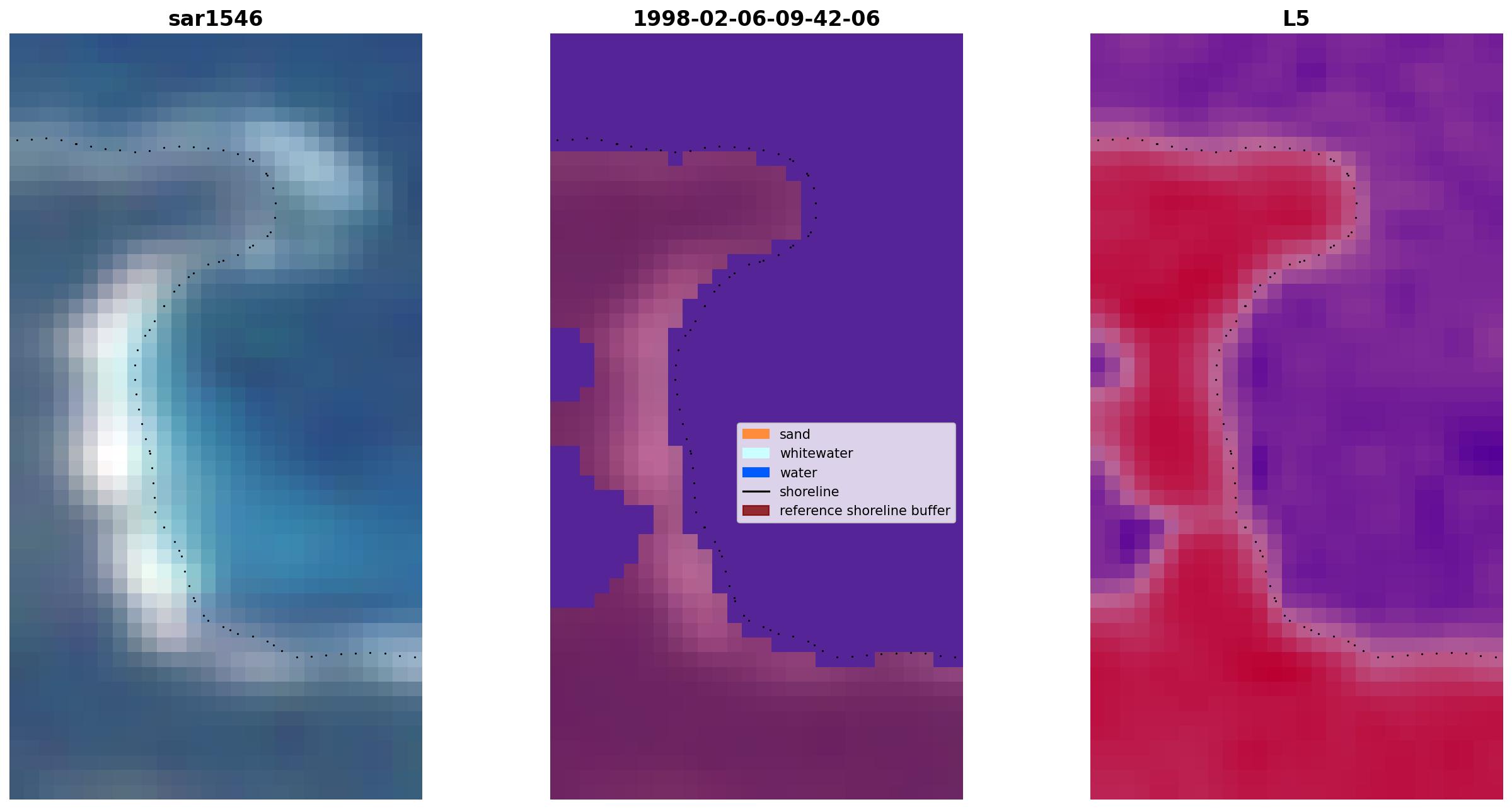 sar1546

1998-02-06-09-42-06

sand
whitewater
water
shoreline
reference shoreline buffer

L5